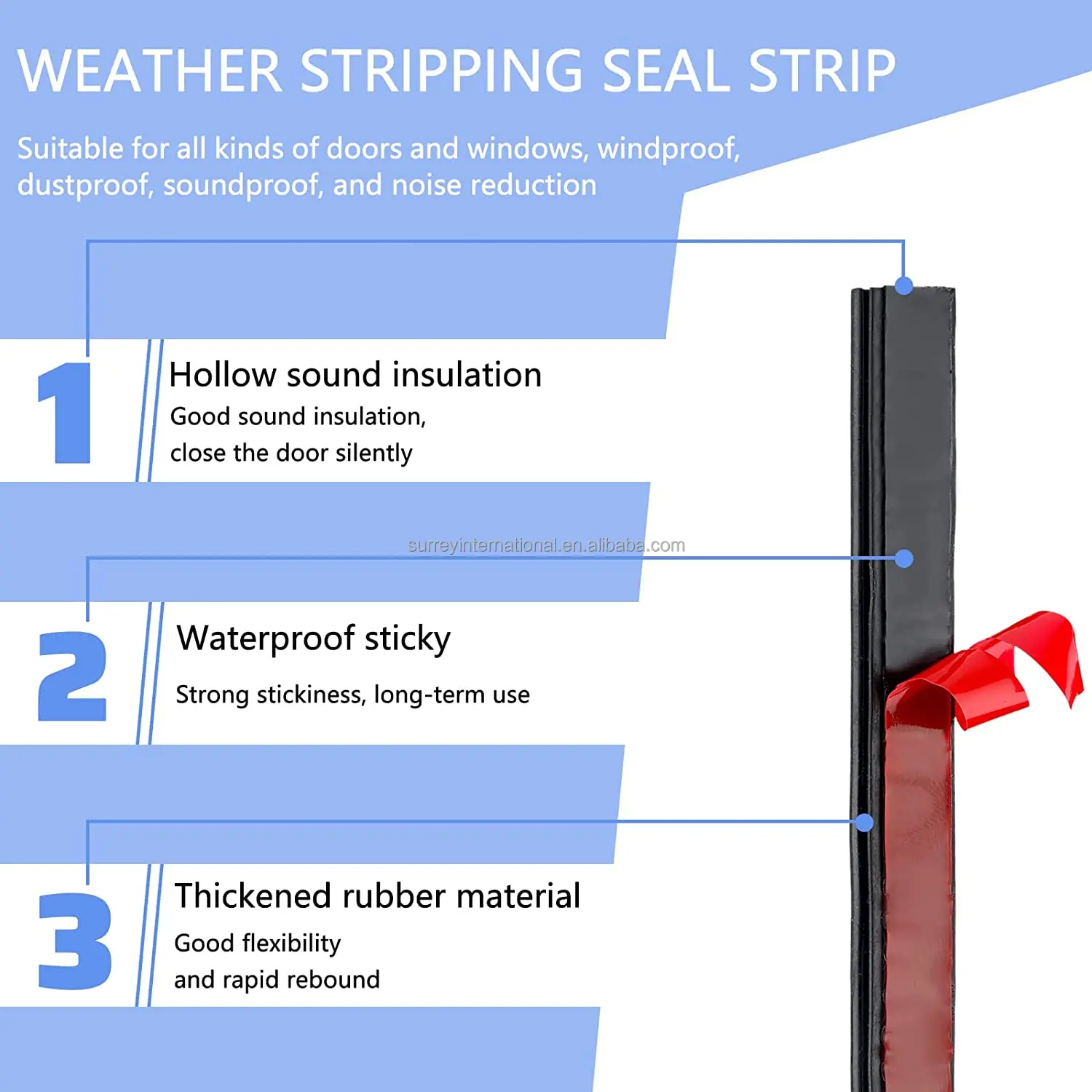 WEATHER STRIPPING SEAL STRIP

Suitable for all kinds of doors and windows, windproof, dustproof, soundproof, and noise reduction

1

Hollow sound insulation

Good sound insulation, close the door silently

surreyinternational.en.alibaba.com

2

Waterproof sticky

Strong stickiness, long-term use

3

Thickened rubber material

Good flexibility and rapid rebound